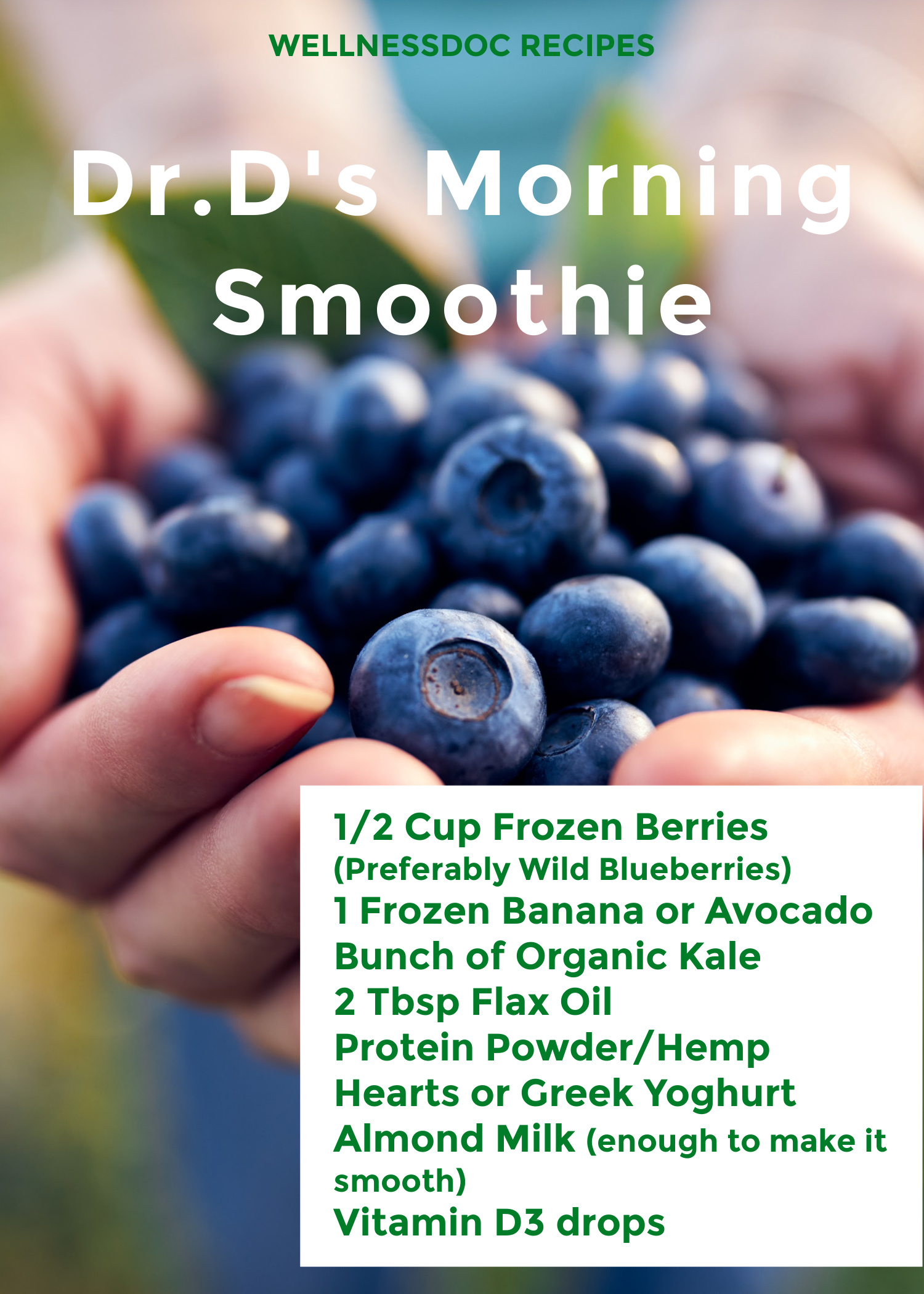 WELLNESSDOC RECIPES

Dr.D's Morning Smoothie

1/2 Cup Frozen Berries
(Preferably Wild Blueberries)
1 Frozen Banana or Avocado
Bunch of Organic Kale
2 Tbsp Flax Oil
Protein Powder/Hemp Hearts or Greek Yoghurt
Almond Milk (enough to make it smooth)
Vitamin D3 drops